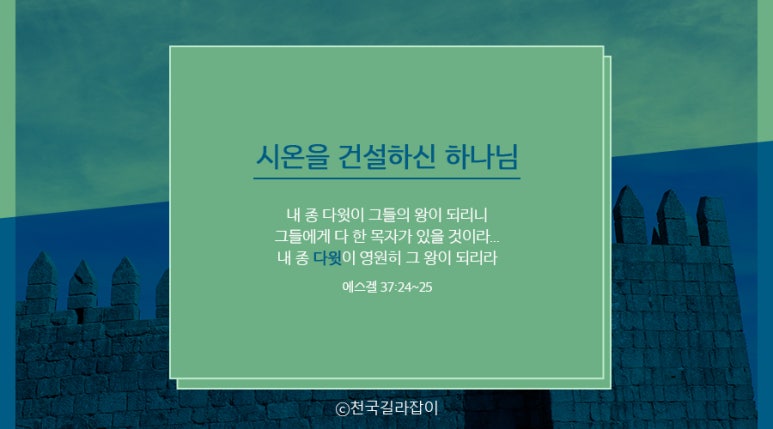 시온을 건설하신 하나님

내 종 다윗이 그들의 왕이 되리니
그들에게 다 한 목자가 있을 것이라...
내 종 다윗이 영원히 그 왕이 되리라

에스겔 37:24~25

ⓒ천국길라잡이